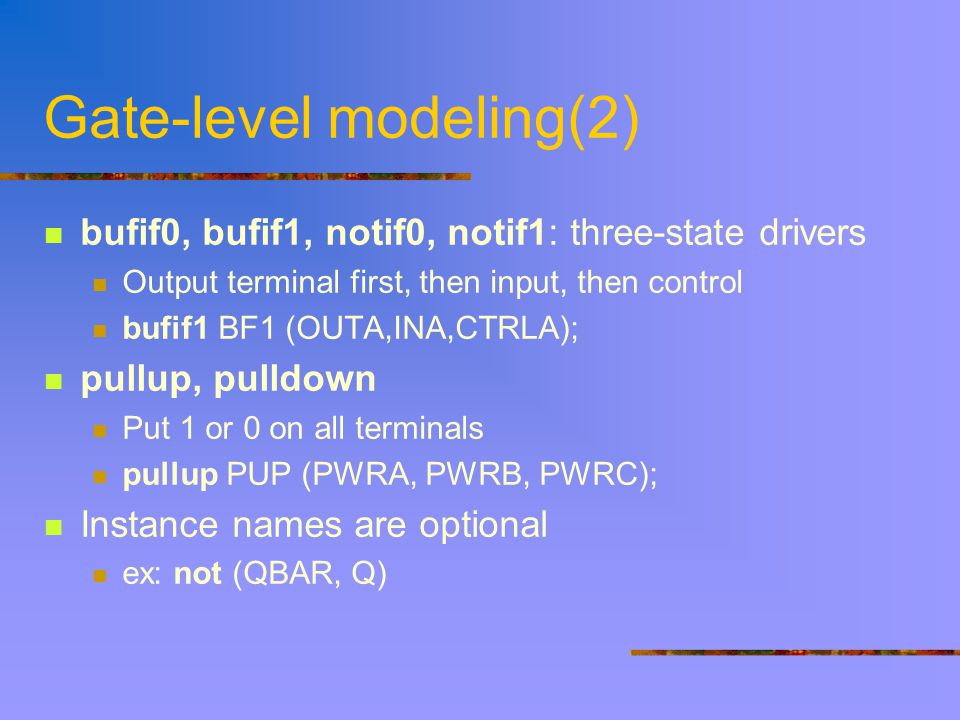 Gate-level modeling(2)

bufif0, bufif1, notif0, notif1: three-state drivers

Output terminal first, then input, then control

bufif1 BF1 (OUTA,INA,CTRLA);

pullup, pulldown

Put 1 or 0 on all terminals

pullup PUP (PWRA, PWRB, PWRC);

Instance names are optional

ex: not (QBAR, Q)